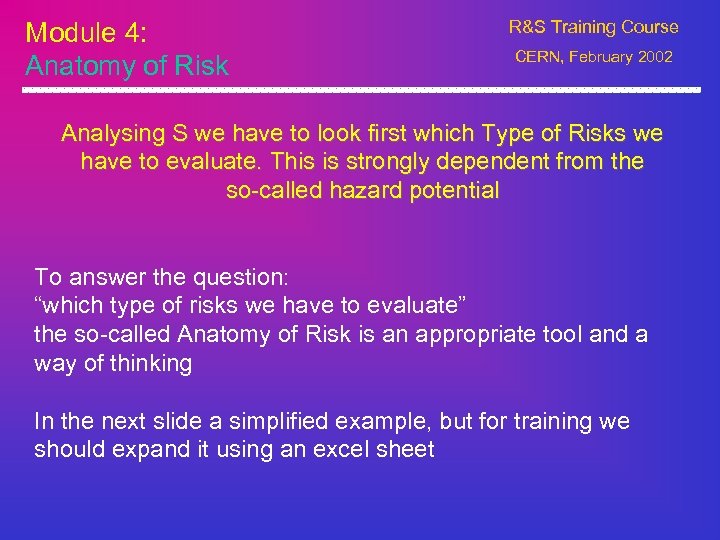 Module 4:
Anatomy of Risk

R&S Training Course
CERN, February 2002

Analysing S we have to look first which Type of Risks we have to evaluate. This is strongly dependent from the so-called hazard potential

To answer the question:
“which type of risks we have to evaluate”
the so-called Anatomy of Risk is an appropriate tool and a way of thinking

In the next slide a simplified example, but for training we should expand it using an excel sheet